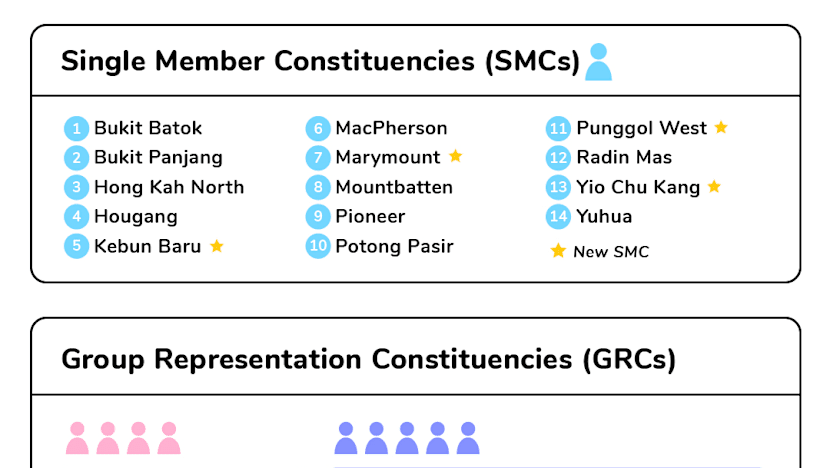 Single Member Constituencies (SMCs)

1 Bukit Batok
2 Bukit Panjang
3 Hong Kah North
4 Hougang
5 Kebun Baru ★

6 MacPherson
7 Marymount ★
8 Mountbatten
9 Pioneer
10 Potong Pasir

11 Punggol West ★
12 Radin Mas
13 Yio Chu Kang ★
14 Yuhua
★ New SMC

Group Representation Constituencies (GRCs)